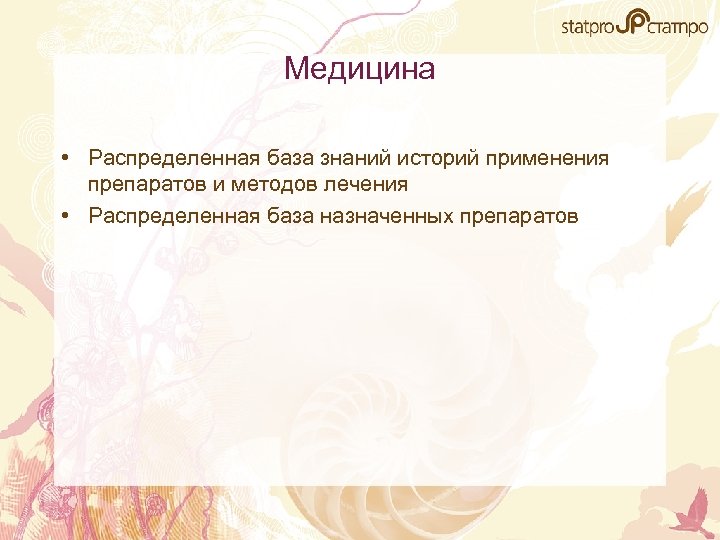 statpro статпро

Медицина

• Распределенная база знаний историй применения препаратов и методов лечения
• Распределенная база назначенных препаратов